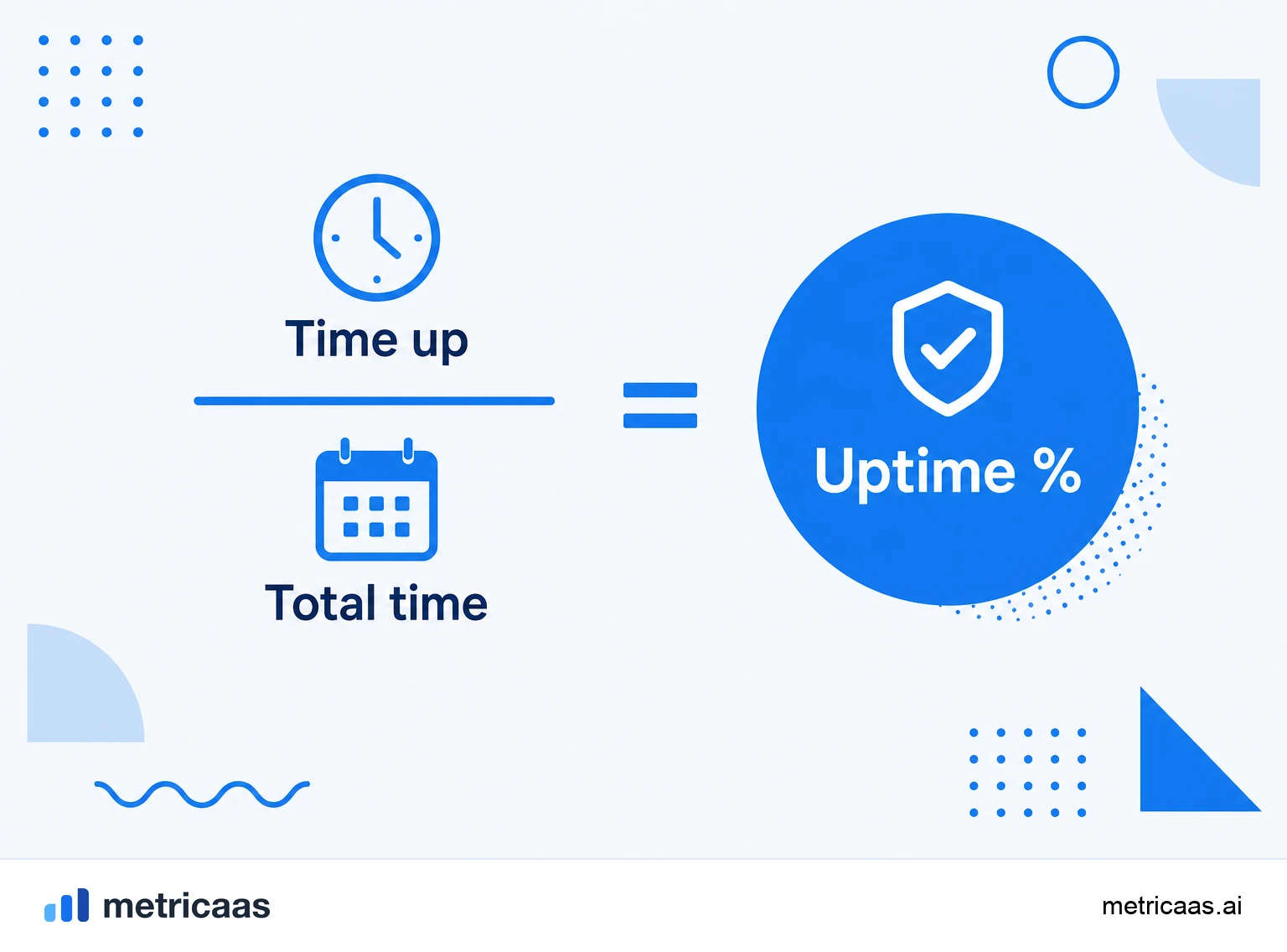 Time up

Total time

=

Uptime %

metricaas

metricaas.ai